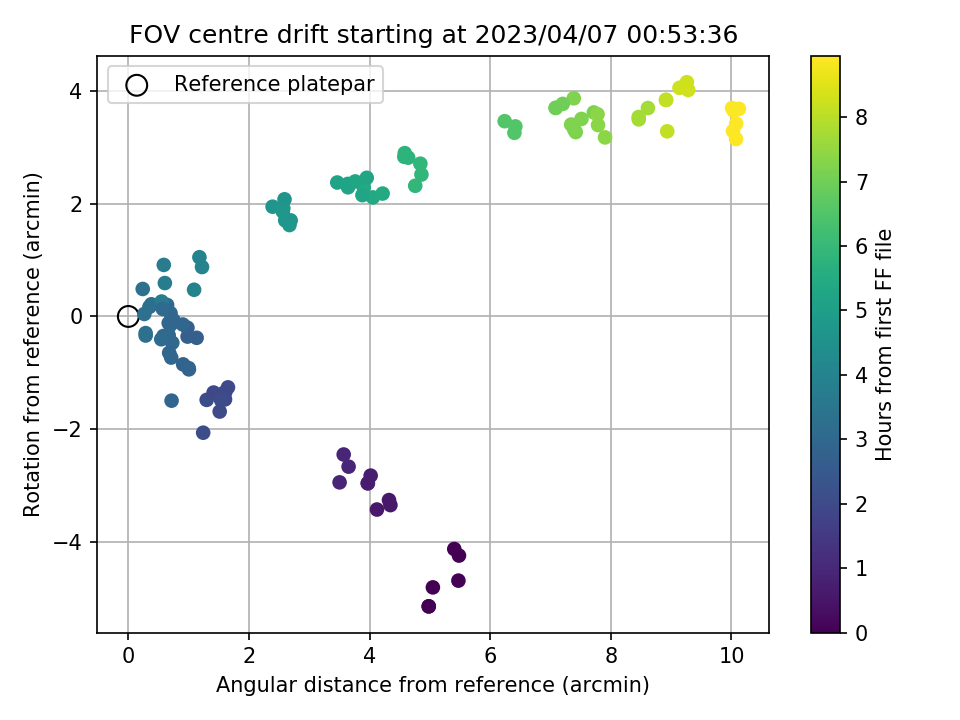 FOV centre drift starting at 2023/04/07 00:53:36

Reference platepar

Rotation from reference (arcmin)

4
2
0
−2
−4

0
2
4
6
8
10

Angular distance from reference (arcmin)

Hours from first FF file

8
7
6
5
4
3
2
1
0